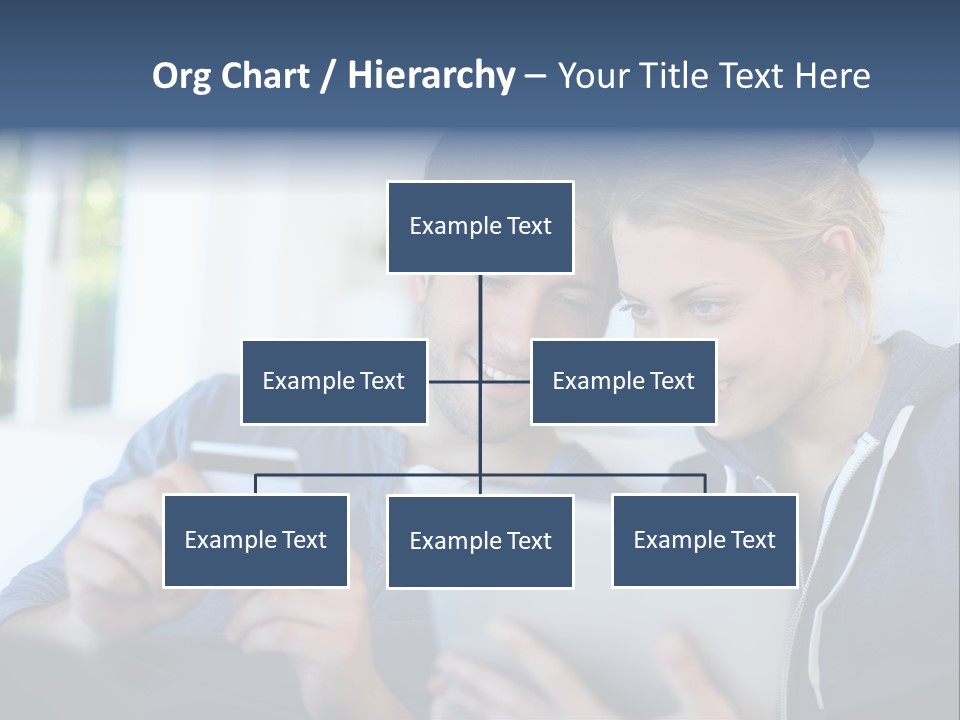 Org Chart / Hierarchy – Your Title Text Here

Example Text

Example Text

Example Text

Example Text

Example Text

Example Text